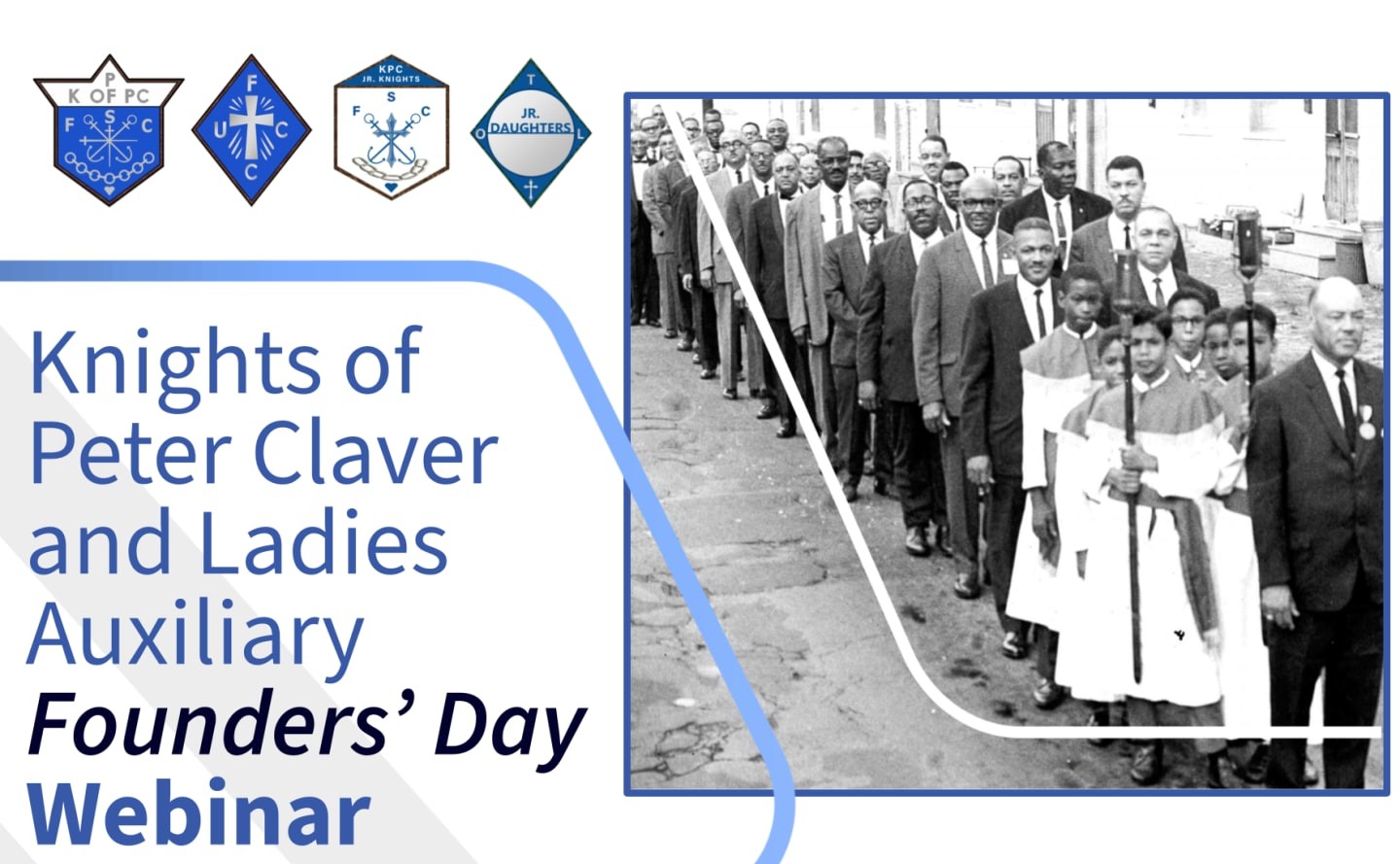 P
K OF PC
F S C

F
U C
C

KPC
JR. KNIGHTS
S
F C

T
JR.
DAUGHTERS
O L

Knights of Peter Claver and Ladies Auxiliary
Founders' Day
Webinar